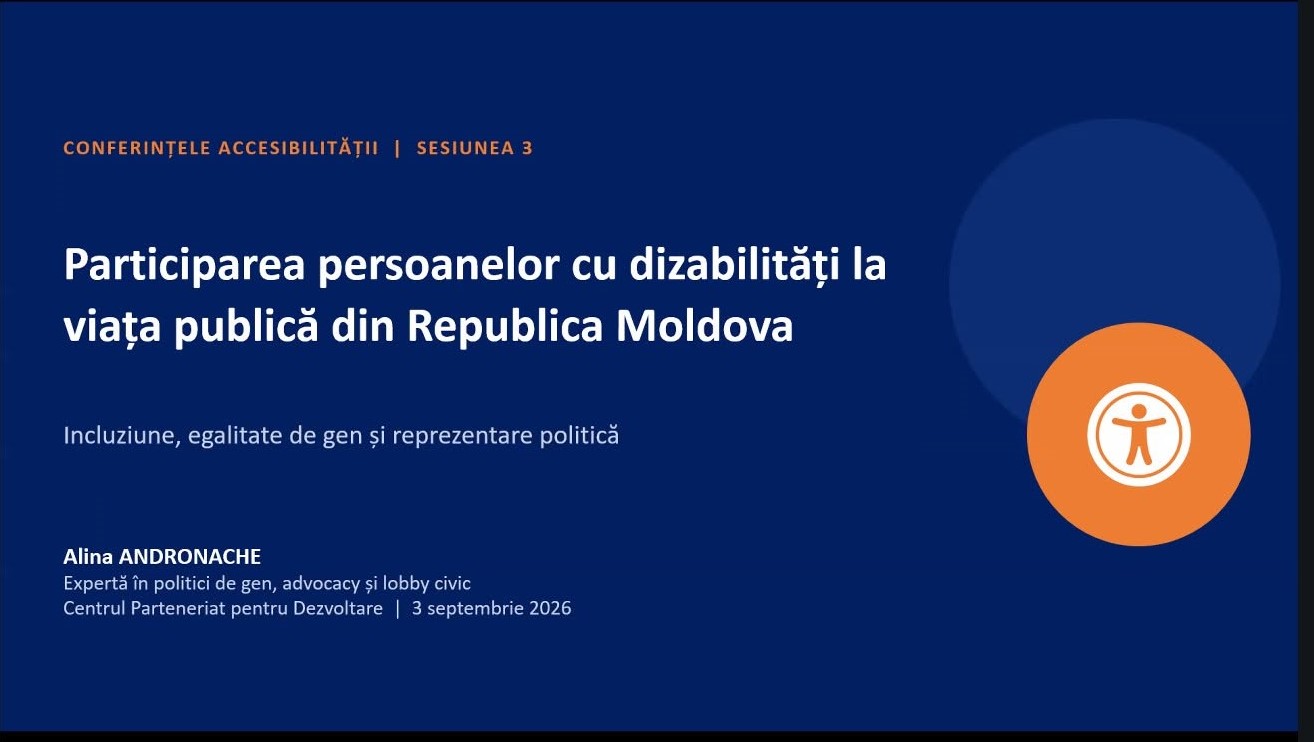 CONFERINȚELE ACCESIBILITĂȚII | SESIUNEA 3

Participarea persoanelor cu dizabilități la viața publică din Republica Moldova

Incluziune, egalitate de gen și reprezentare politică

Alina ANDRONACHE
Expertă în politici de gen, advocacy și lobby civic
Centrul Parteneriat pentru Dezvoltare | 3 septembrie 2026